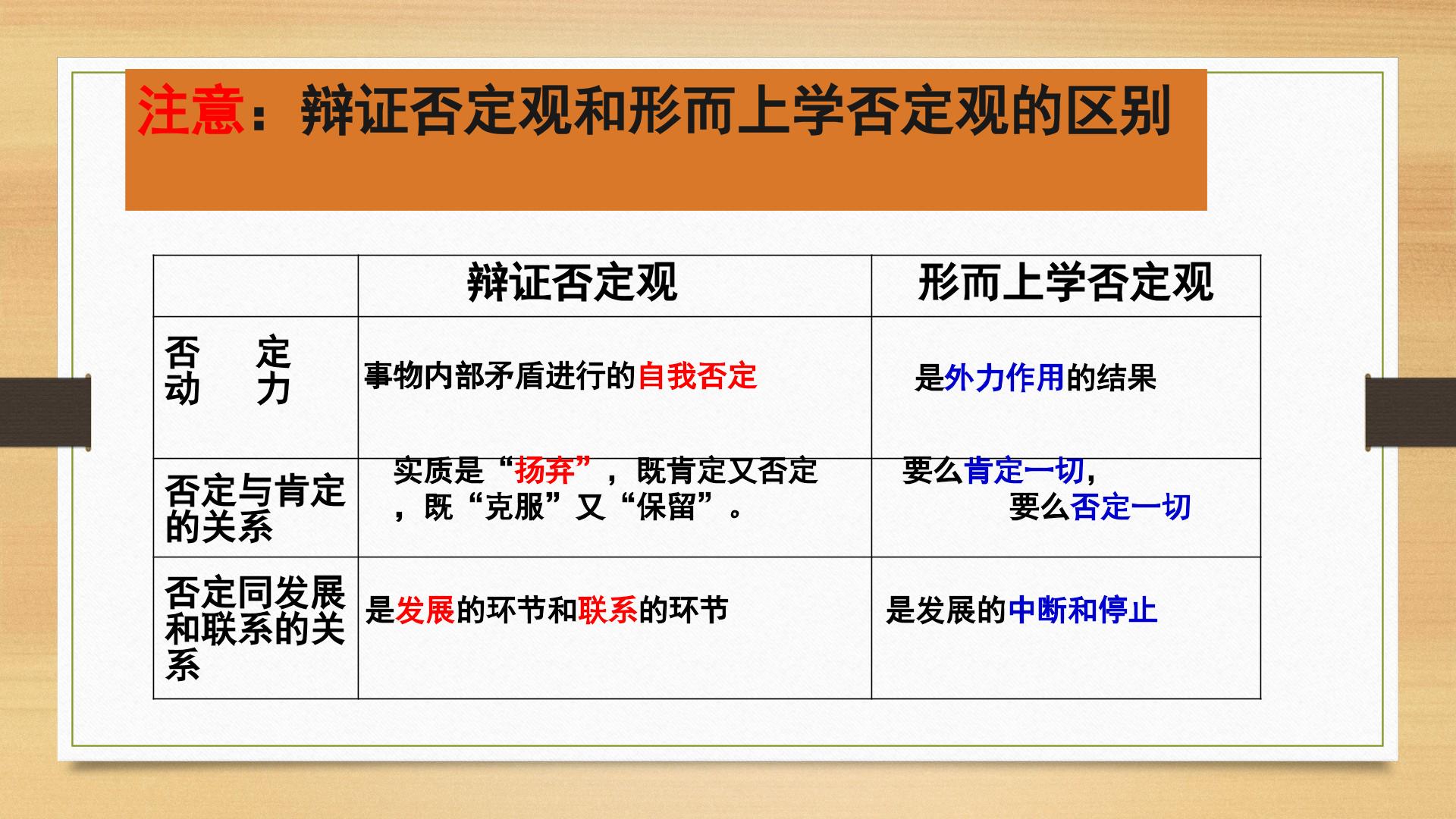 注意：辩证否定观和形而上学否定观的区别

|  | 辩证否定观 | 形而上学否定观 |
|---|---|---|
| 否定动力 | 事物内部矛盾进行的自我否定 | 是外力作用的结果 |
| 否定与肯定的关系 | 实质是“扬弃”，既肯定又否定，既“克服”又“保留”。 | 要么肯定一切，要么否定一切 |
| 否定同发展和联系的关系 | 是发展的环节和联系的环节 | 是发展的中断和停止 |